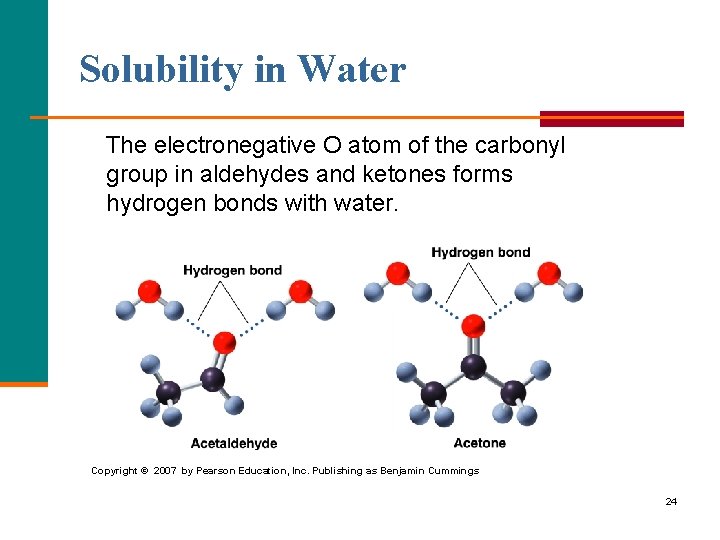 Solubility in Water

The electronegative O atom of the carbonyl group in aldehydes and ketones forms hydrogen bonds with water.

Hydrogen bond

Hydrogen bond

Acetaldehyde

Acetone

Copyright © 2007 by Pearson Education, Inc. Publishing as Benjamin Cummings

24